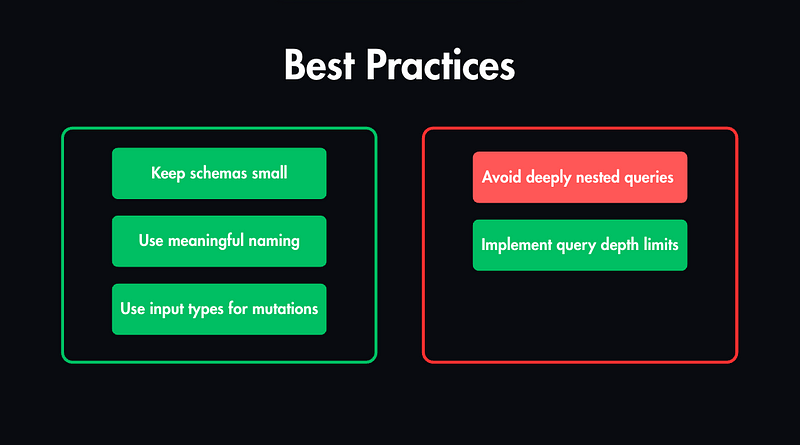 Best Practices

Keep schemas small

Use meaningful naming

Use input types for mutations

Avoid deeply nested queries

Implement query depth limits